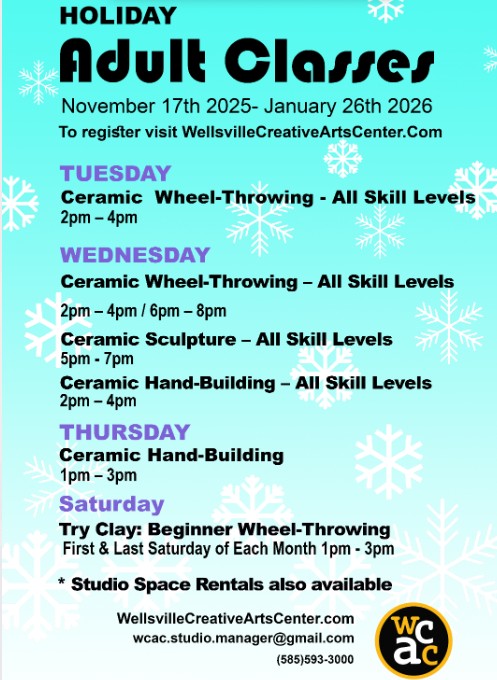 HOLIDAY
Adult Classes
November 17th 2025- January 26th 2026
To register visit WellsvilleCreativeArtsCenter.Com

TUESDAY
Ceramic Wheel-Throwing - All Skill Levels
2pm – 4pm

WEDNESDAY
Ceramic Wheel-Throwing – All Skill Levels
2pm – 4pm / 6pm – 8pm
Ceramic Sculpture – All Skill Levels
5pm - 7pm
Ceramic Hand-Building – All Skill Levels
2pm – 4pm

THURSDAY
Ceramic Hand-Building
1pm – 3pm

Saturday
Try Clay: Beginner Wheel-Throwing
First & Last Saturday of Each Month 1pm - 3pm

* Studio Space Rentals also available

WellsvilleCreativeArtsCenter.com
wcac.studio.manager@gmail.com
(585)593-3000

wcac